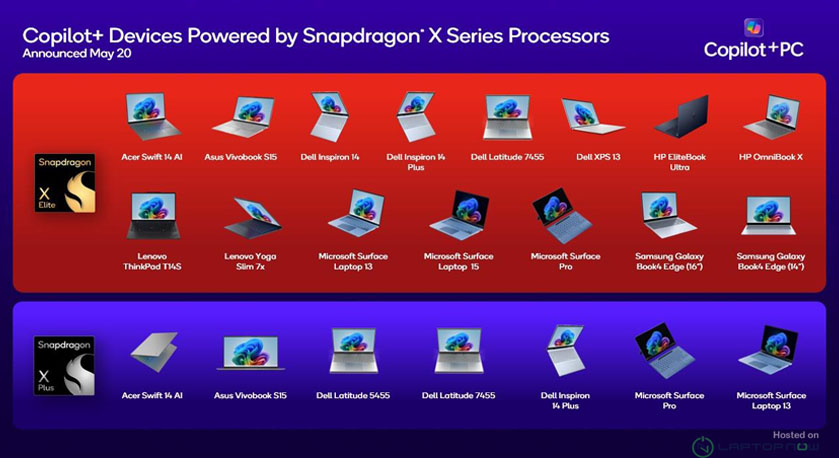 Copilot+ Devices Powered by Snapdragon® X Series Processors
Announced May 20

Copilot+PC

Snapdragon X Elite

Acer Swift 14 AI

Asus Vivobook S15

Dell Inspiron 14

Dell Inspiron 14 Plus

Dell Latitude 7455

Dell XPS 13

HP EliteBook Ultra

HP OmniBook X

Lenovo ThinkPad T14S

Lenovo Yoga Slim 7x

Microsoft Surface Laptop 13

Microsoft Surface Laptop 15

Microsoft Surface Pro

Samsung Galaxy Book4 Edge (16")

Samsung Galaxy Book4 Edge (14")

Snapdragon X Plus

Acer Swift 14 AI

Asus Vivobook S15

Dell Latitude 5455

Dell Latitude 7455

Dell Inspiron 14 Plus

Microsoft Surface Pro

Microsoft Surface Laptop 13

Hosted on
LAPTOPNOW